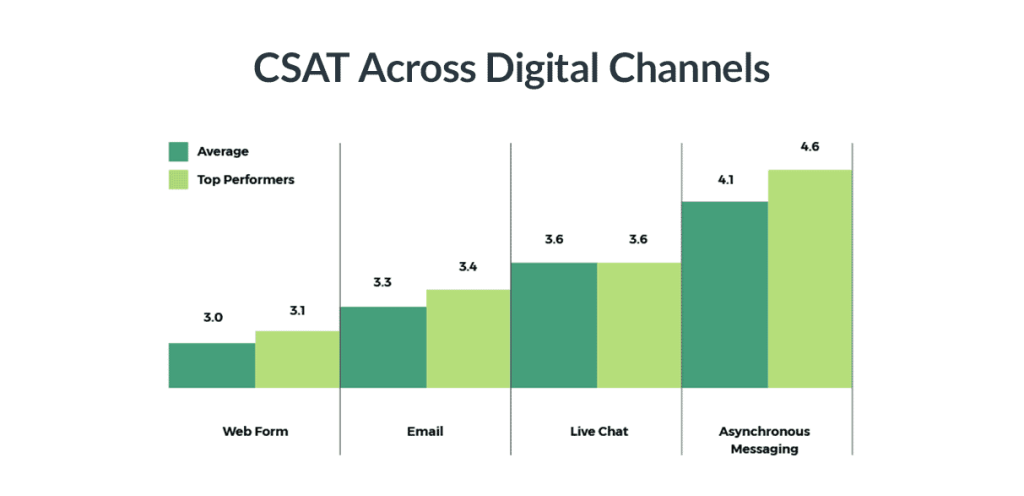 CSAT Across Digital Channels

Average
Top Performers

3.0
3.1
3.3
3.4
3.6
3.6
4.1
4.6

Web Form
Email
Live Chat
Asynchronous Messaging